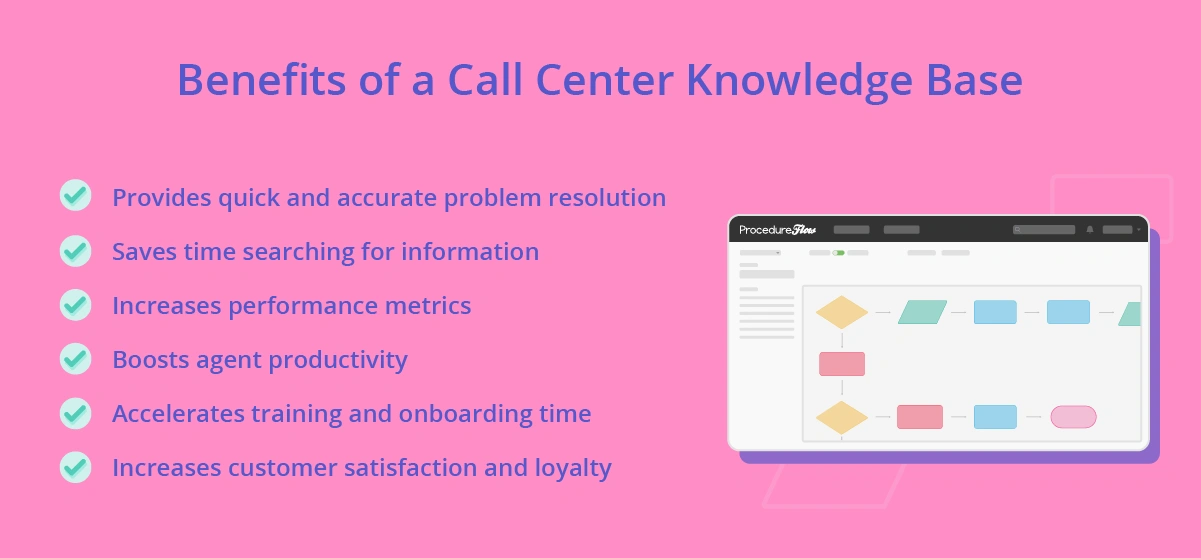 Benefits of a Call Center Knowledge Base

Provides quick and accurate problem resolution

Saves time searching for information

Increases performance metrics

Boosts agent productivity

Accelerates training and onboarding time

Increases customer satisfaction and loyalty

ProcedureFlow